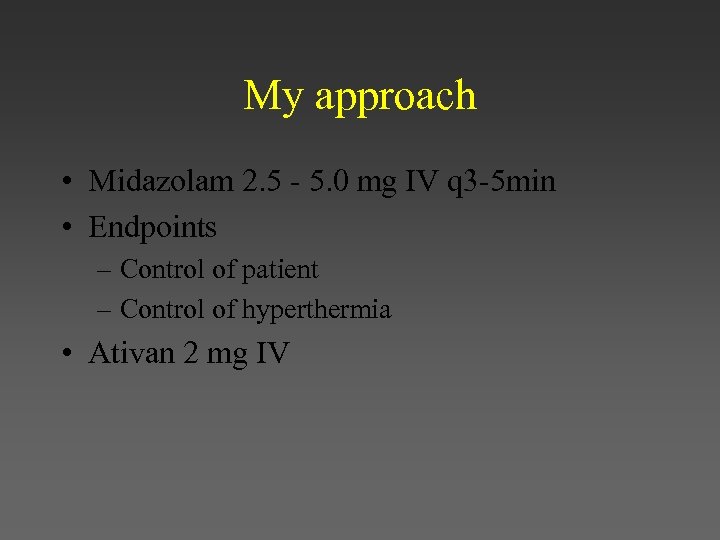 My approach

• Midazolam 2.5 - 5.0 mg IV q3-5min
• Endpoints
– Control of patient
– Control of hyperthermia
• Ativan 2 mg IV